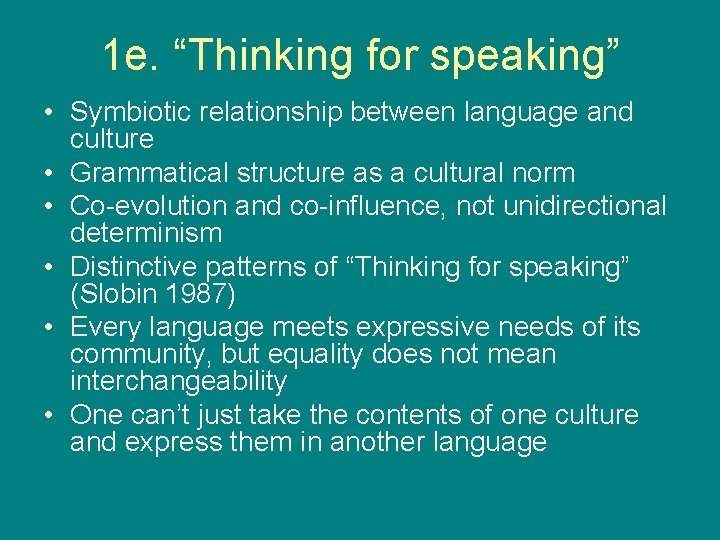 1e. “Thinking for speaking”

• Symbiotic relationship between language and culture
• Grammatical structure as a cultural norm
• Co-evolution and co-influence, not unidirectional determinism
• Distinctive patterns of “Thinking for speaking” (Slobin 1987)
• Every language meets expressive needs of its community, but equality does not mean interchangeability
• One can’t just take the contents of one culture and express them in another language